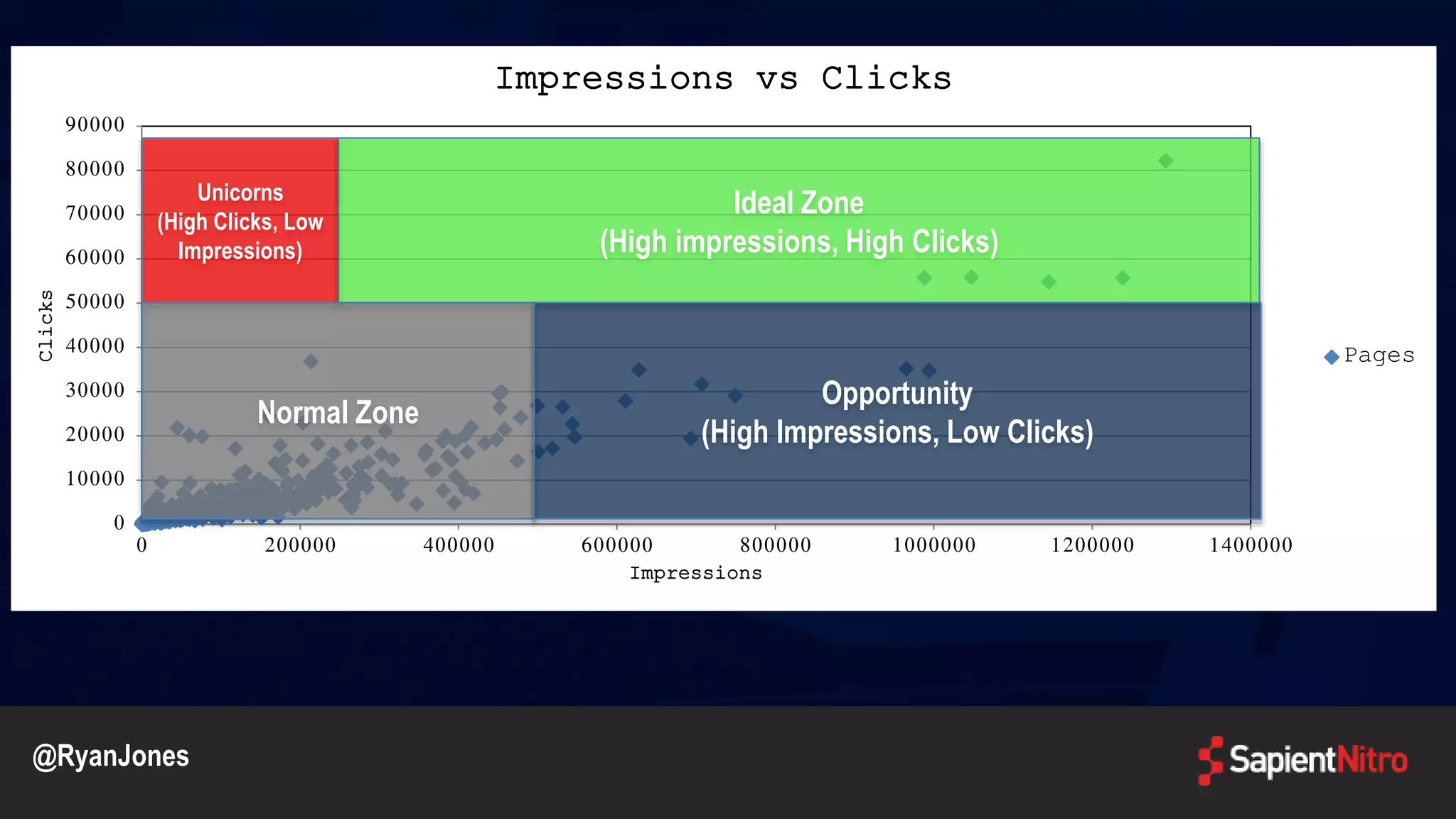 Impressions vs Clicks

90000
80000
70000
60000
50000
40000
30000
20000
10000
0

Clicks

Unicorns (High Clicks, Low Impressions)

Ideal Zone (High impressions, High Clicks)

Normal Zone

Opportunity (High Impressions, Low Clicks)

Pages

0 200000 400000 600000 800000 1000000 1200000 1400000

Impressions

@RyanJones

SapientNitro